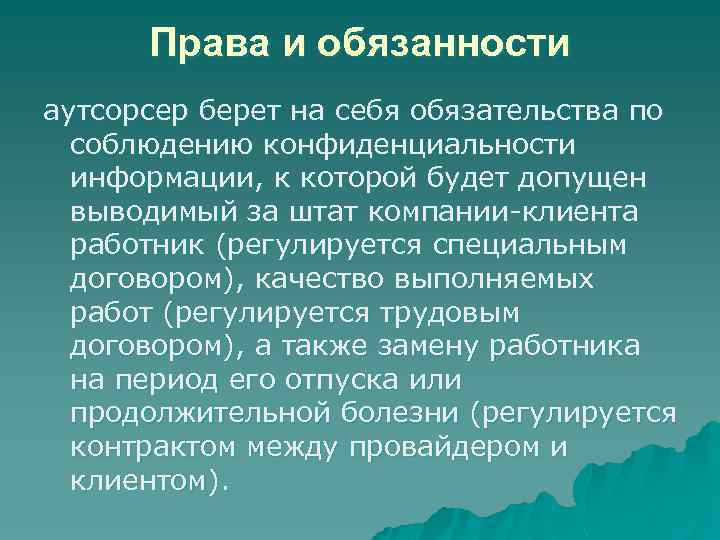 Права и обязанности

аутсорсер берет на себя обязательства по соблюдению конфиденциальности информации, к которой будет допущен выводимый за штат компании-клиента работник (регулируется специальным договором), качество выполняемых работ (регулируется трудовым договором), а также замену работника на период его отпуска или продолжительной болезни (регулируется контрактом между провайдером и клиентом).